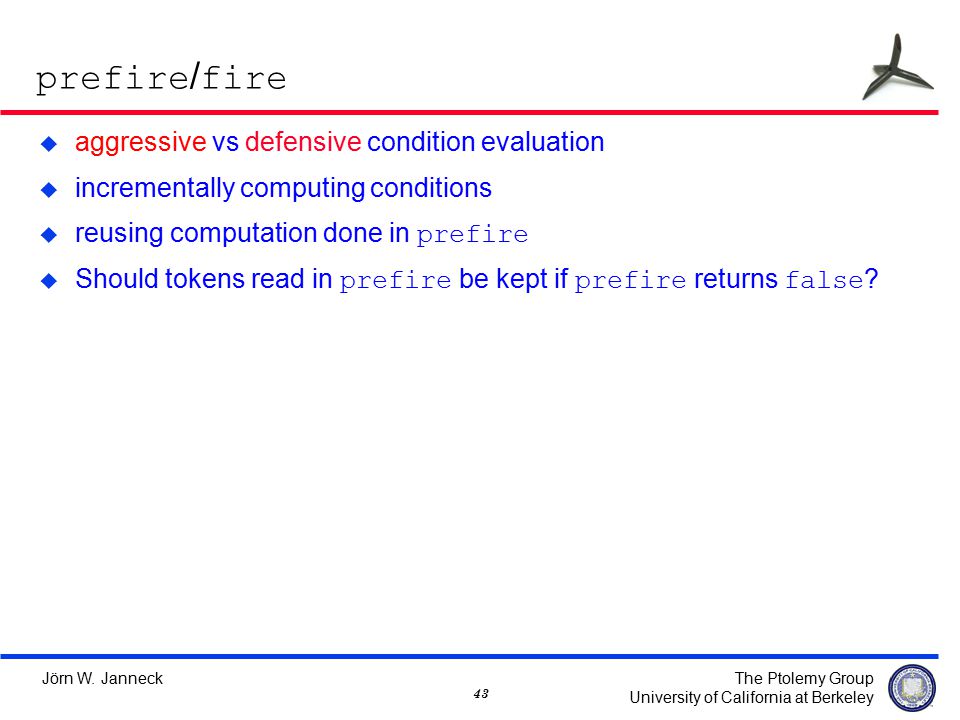 prefire/fire

- aggressive vs defensive condition evaluation
- incrementally computing conditions
- reusing computation done in prefire
- Should tokens read in prefire be kept if prefire returns false?

Jörn W. Janneck

43

The Ptolemy Group
University of California at Berkeley